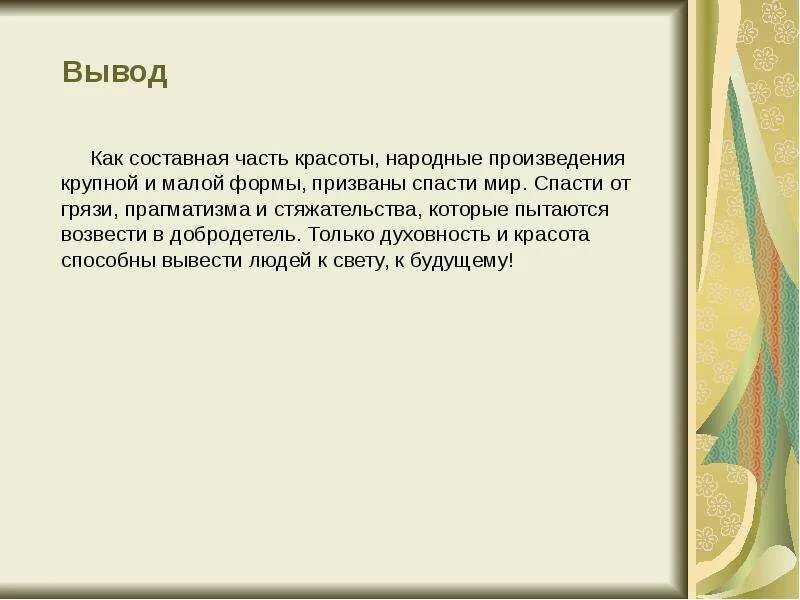 Вывод

Как составная часть красоты, народные произведения крупной и малой формы, призваны спасти мир. Спасти от грязи, прагматизма и стяжательства, которые пытаются возвести в добродетель. Только духовность и красота способны вывести людей к свету, к будущему!